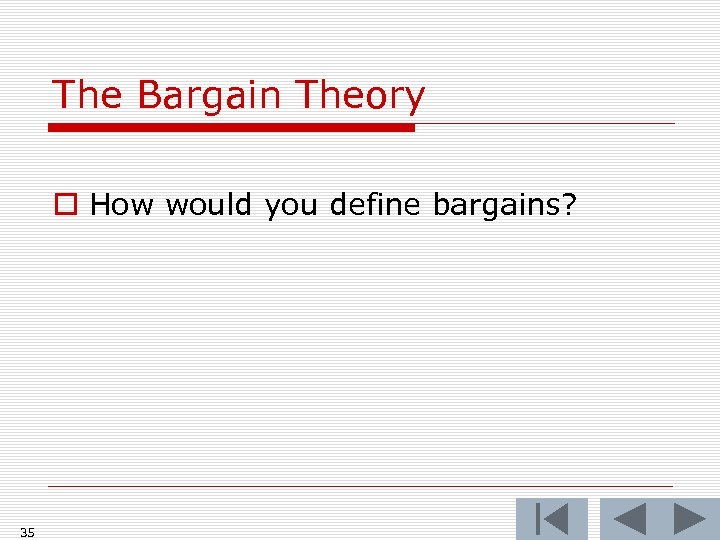 The Bargain Theory

□ How would you define bargains?

35